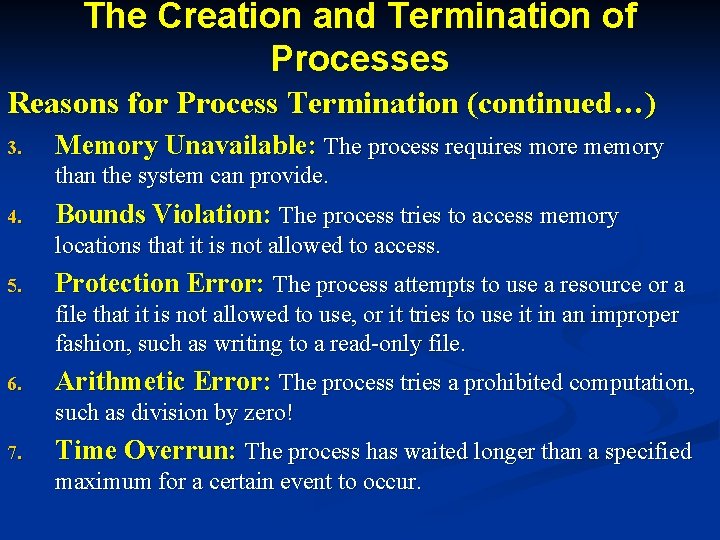 The Creation and Termination of Processes

Reasons for Process Termination (continued…)

3. Memory Unavailable: The process requires more memory than the system can provide.

4. Bounds Violation: The process tries to access memory locations that it is not allowed to access.

5. Protection Error: The process attempts to use a resource or a file that it is not allowed to use, or it tries to use it in an improper fashion, such as writing to a read-only file.

6. Arithmetic Error: The process tries a prohibited computation, such as division by zero!

7. Time Overrun: The process has waited longer than a specified maximum for a certain event to occur.